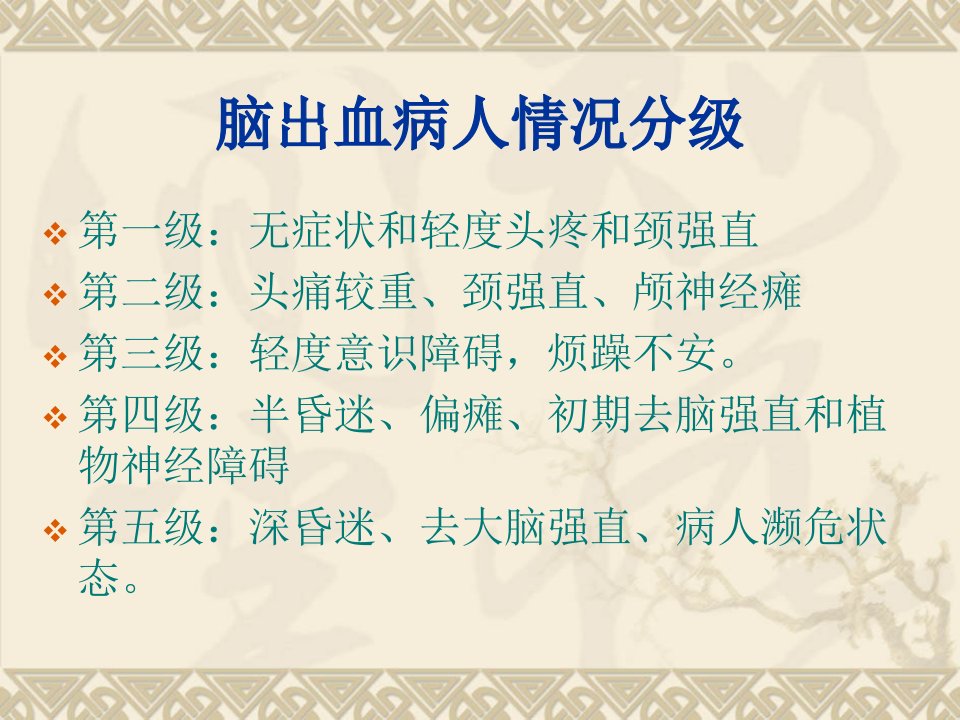 脑出血病人情况分级

❖ 第一级：无症状和轻度头疼和颈强直

❖ 第二级：头痛较重、颈强直、颅神经瘫

❖ 第三级：轻度意识障碍，烦躁不安。

❖ 第四级：半昏迷、偏瘫、初期去脑强直和植物神经障碍

❖ 第五级：深昏迷、去大脑强直、病人濒危状态。